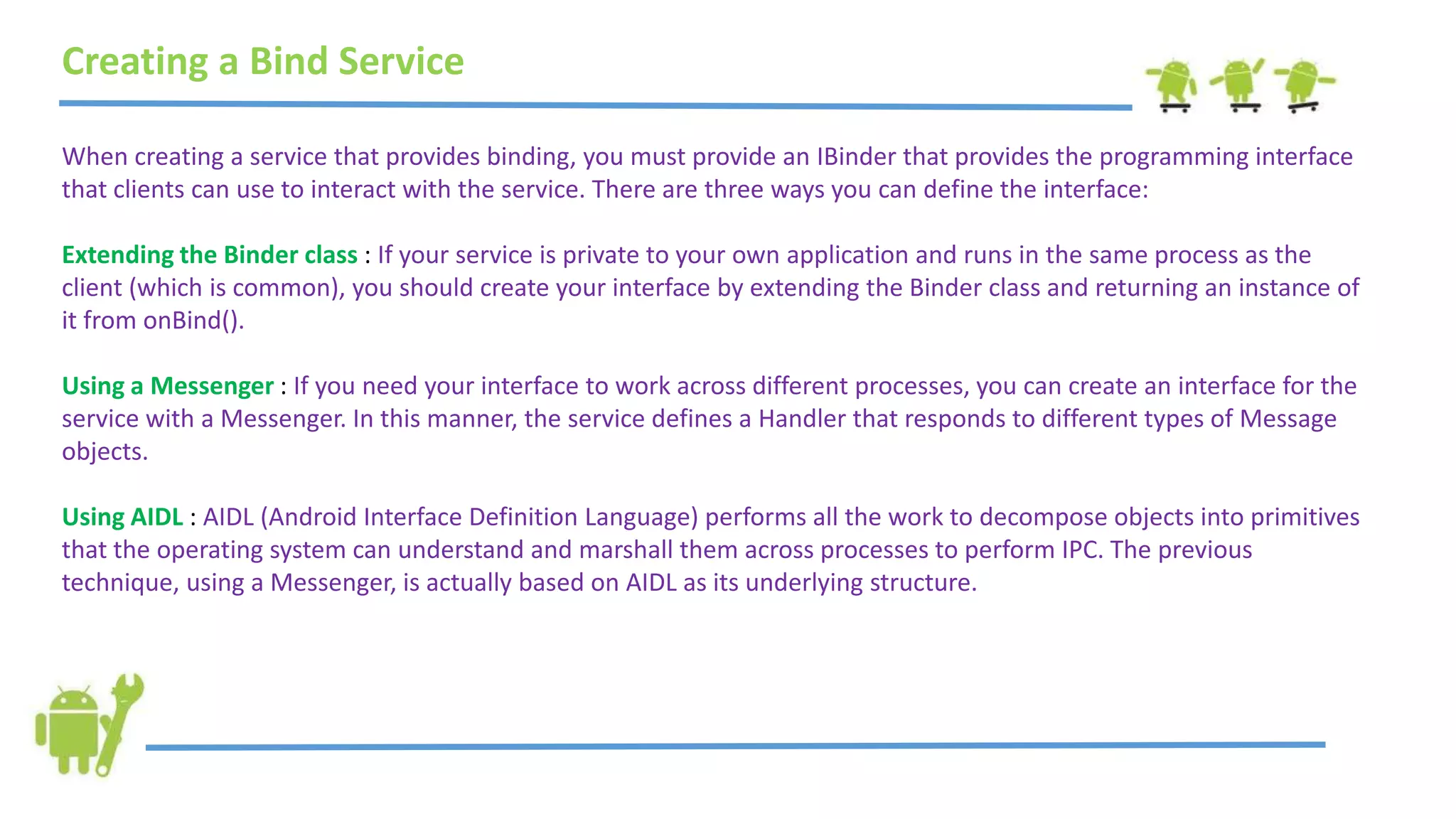 Creating a Bind Service

When creating a service that provides binding, you must provide an IBinder that provides the programming interface that clients can use to interact with the service. There are three ways you can define the interface:

Extending the Binder class : If your service is private to your own application and runs in the same process as the client (which is common), you should create your interface by extending the Binder class and returning an instance of it from onBind().

Using a Messenger : If you need your interface to work across different processes, you can create an interface for the service with a Messenger. In this manner, the service defines a Handler that responds to different types of Message objects.

Using AIDL : AIDL (Android Interface Definition Language) performs all the work to decompose objects into primitives that the operating system can understand and marshall them across processes to perform IPC. The previous technique, using a Messenger, is actually based on AIDL as its underlying structure.